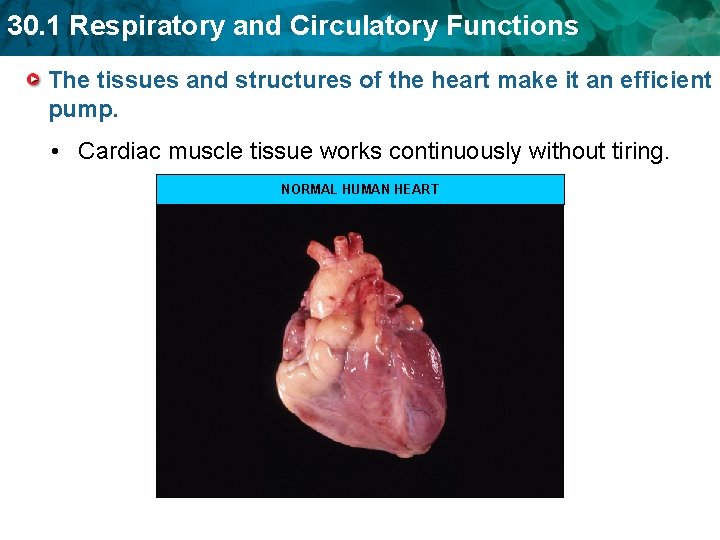 30.1 Respiratory and Circulatory Functions

The tissues and structures of the heart make it an efficient pump.

• Cardiac muscle tissue works continuously without tiring.

NORMAL HUMAN HEART